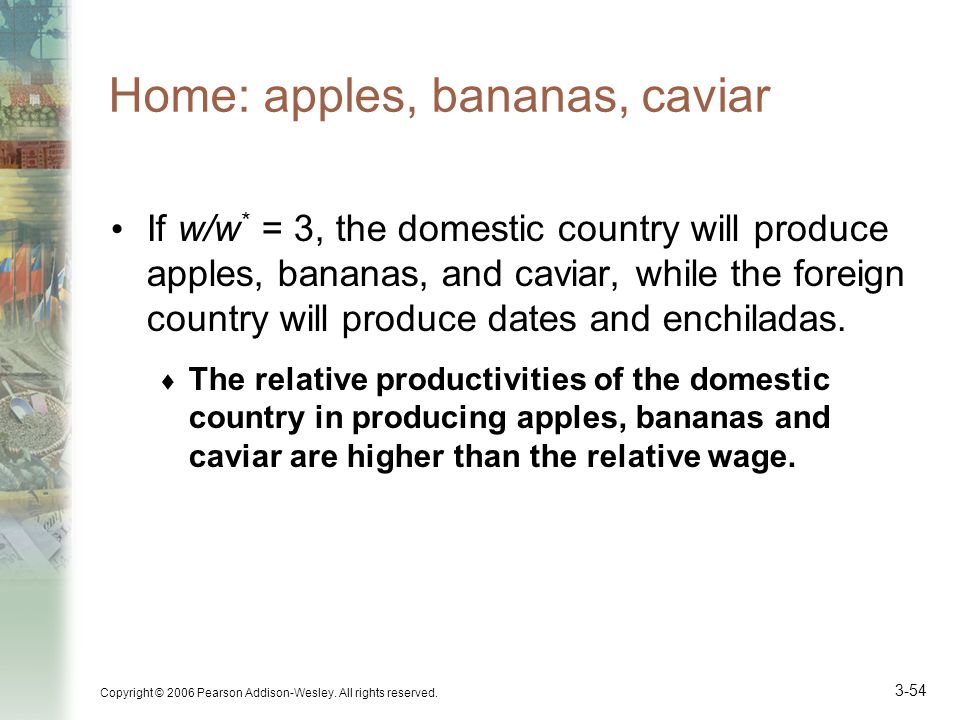 Home: apples, bananas, caviar

• If $w/w^* = 3$, the domestic country will produce apples, bananas, and caviar, while the foreign country will produce dates and enchiladas.

♦ The relative productivities of the domestic country in producing apples, bananas and caviar are higher than the relative wage.

Copyright © 2006 Pearson Addison-Wesley. All rights reserved.

3-54